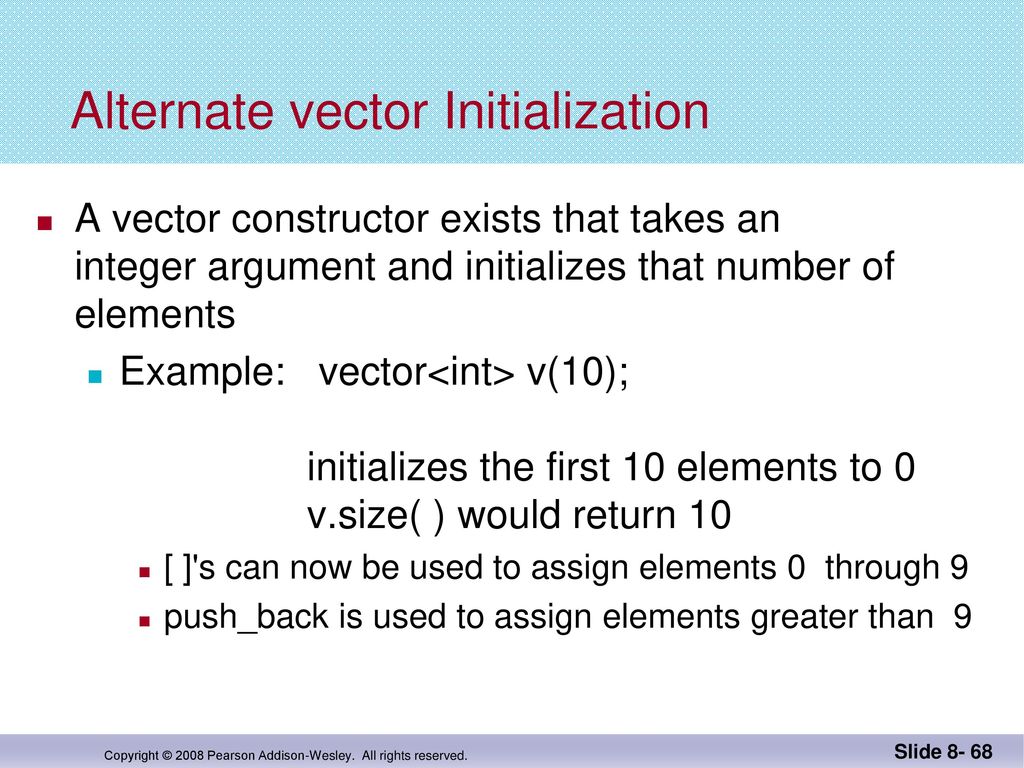 Alternate vector Initialization

A vector constructor exists that takes an integer argument and initializes that number of elements

Example: vector<int> v(10);

initializes the first 10 elements to 0
v.size( ) would return 10

[ ]'s can now be used to assign elements 0 through 9

push_back is used to assign elements greater than 9

Copyright © 2008 Pearson Addison-Wesley. All rights reserved.

Slide 8- 68